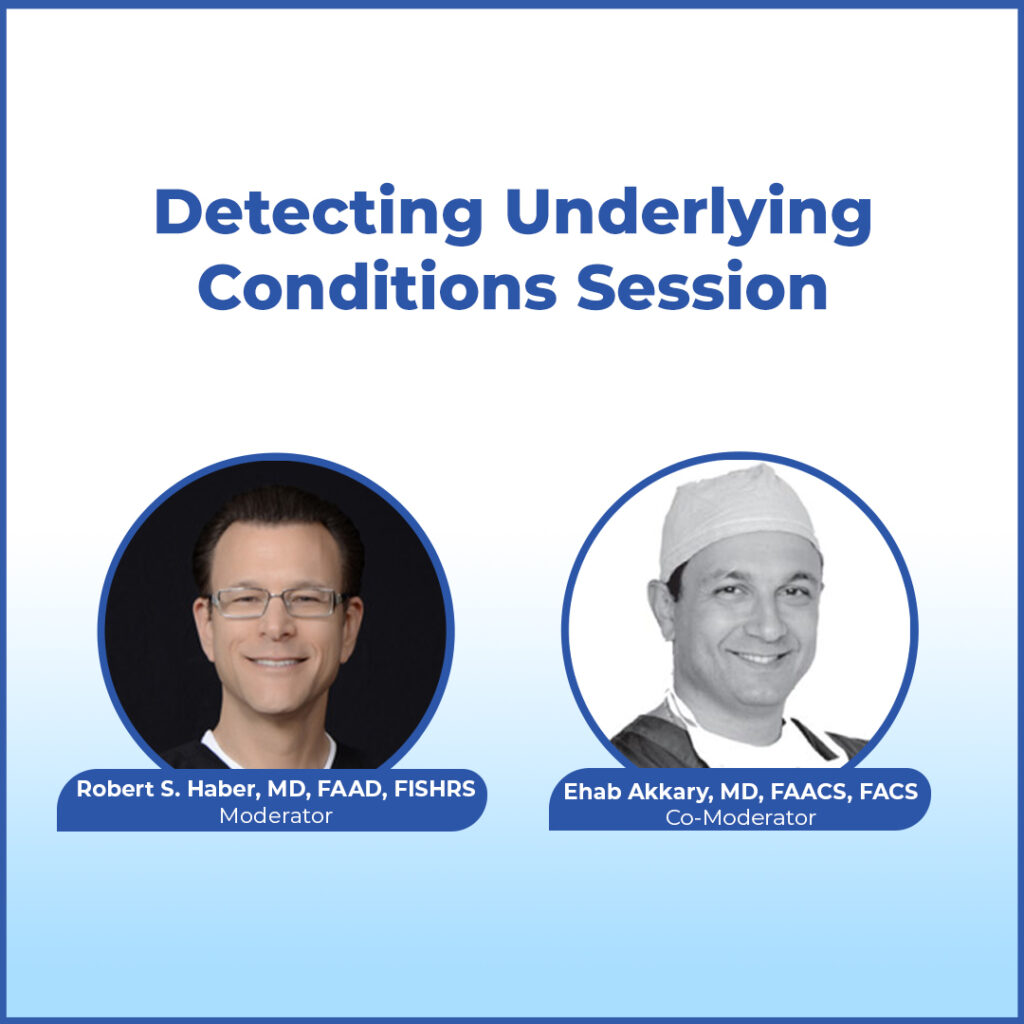 Detecting Underlying Conditions Session

Robert S. Haber, MD, FAAD, FISHRS
Moderator

Ehab Akkary, MD, FAACS, FACS
Co-Moderator